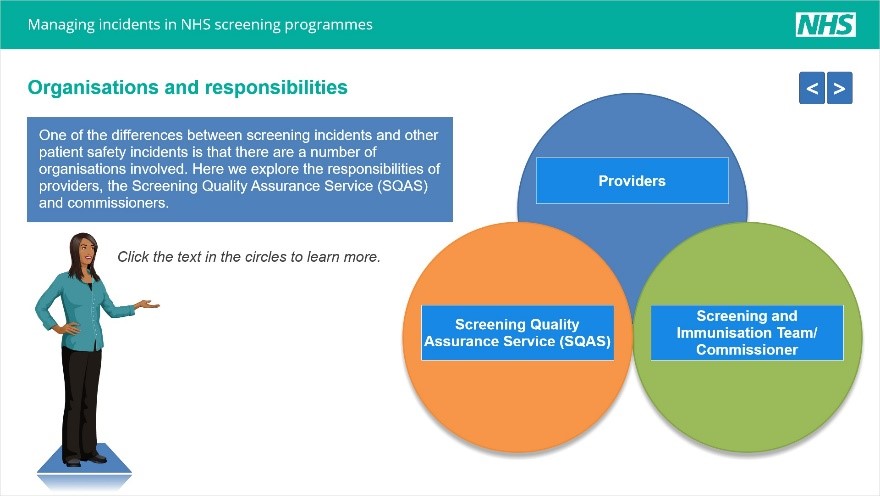 Managing incidents in NHS screening programmes

NHS

Organisations and responsibilities

< >

One of the differences between screening incidents and other patient safety incidents is that there are a number of organisations involved. Here we explore the responsibilities of providers, the Screening Quality Assurance Service (SQAS) and commissioners.

Click the text in the circles to learn more.

Providers

Screening Quality Assurance Service (SQAS)

Screening and Immunisation Team/ Commissioner